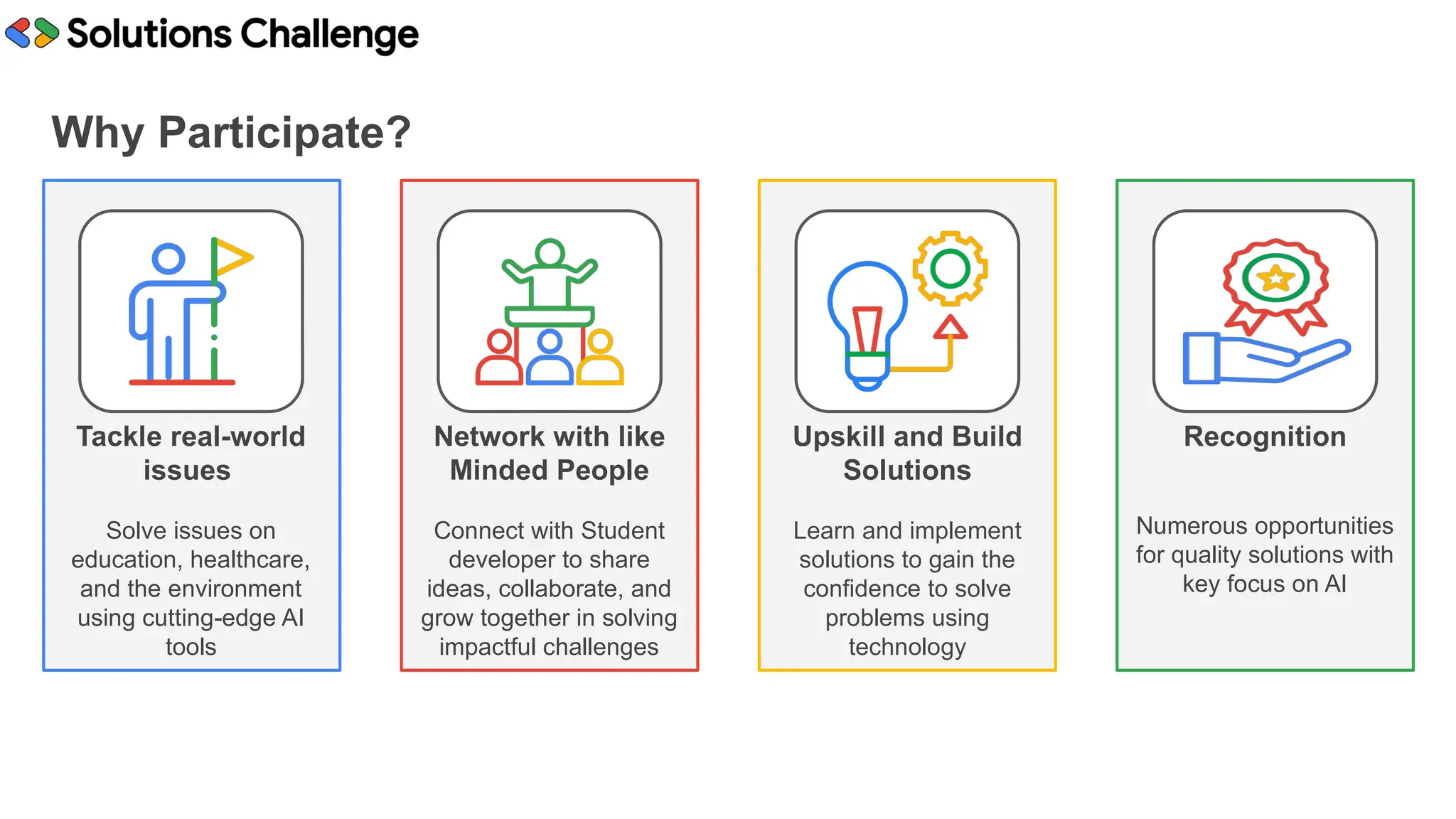 Solutions Challenge

Why Participate?

Tackle real-world issues

Solve issues on education, healthcare, and the environment using cutting-edge AI tools

Network with like Minded People

Connect with Student developer to share ideas, collaborate, and grow together in solving impactful challenges

Upskill and Build Solutions

Learn and implement solutions to gain the confidence to solve problems using technology

Recognition

Numerous opportunities for quality solutions with key focus on AI